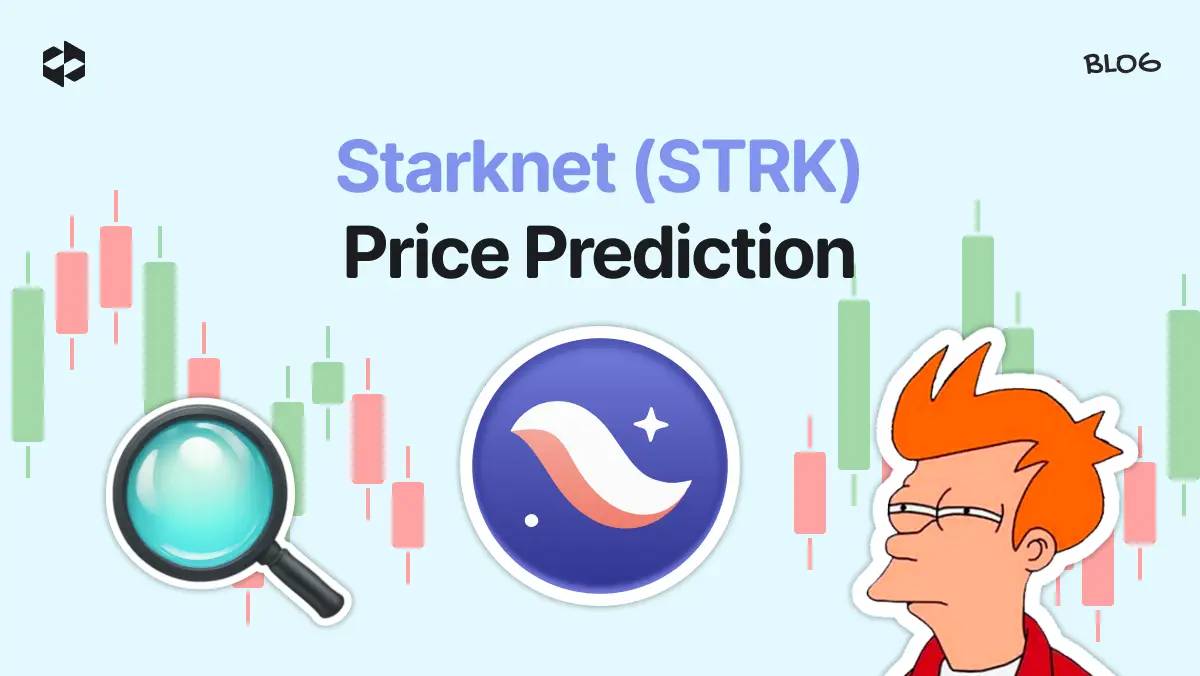 BLOG

Starknet (STRK)
Price Prediction